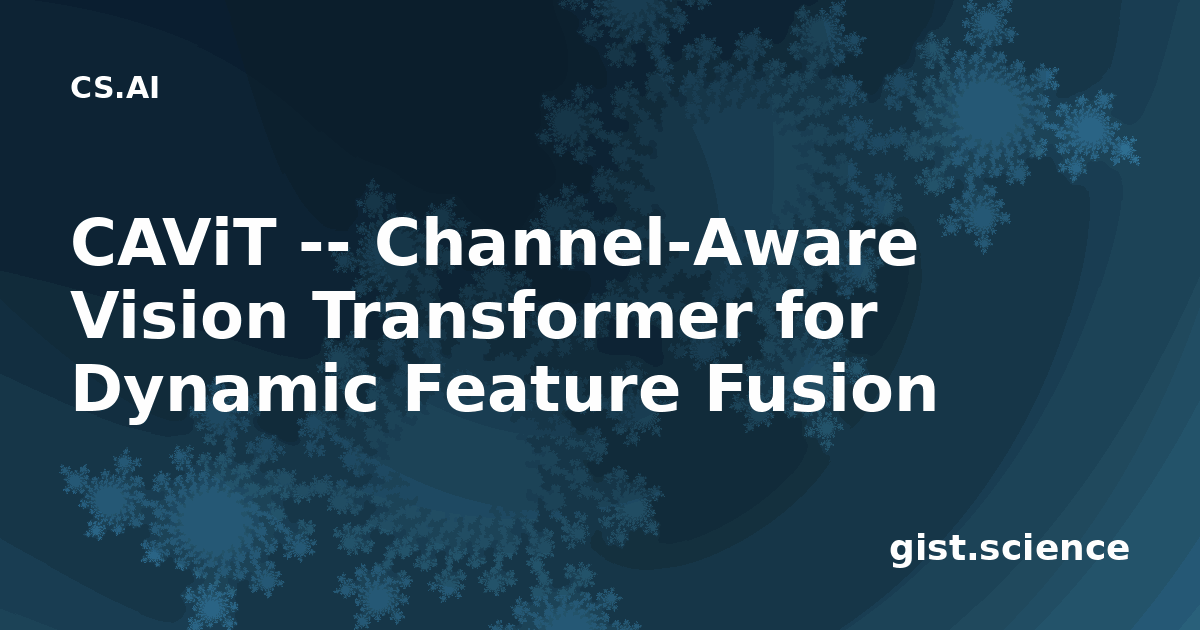 CS.AI

CAViT -- Channel-Aware Vision Transformer for Dynamic Feature Fusion

gist.science